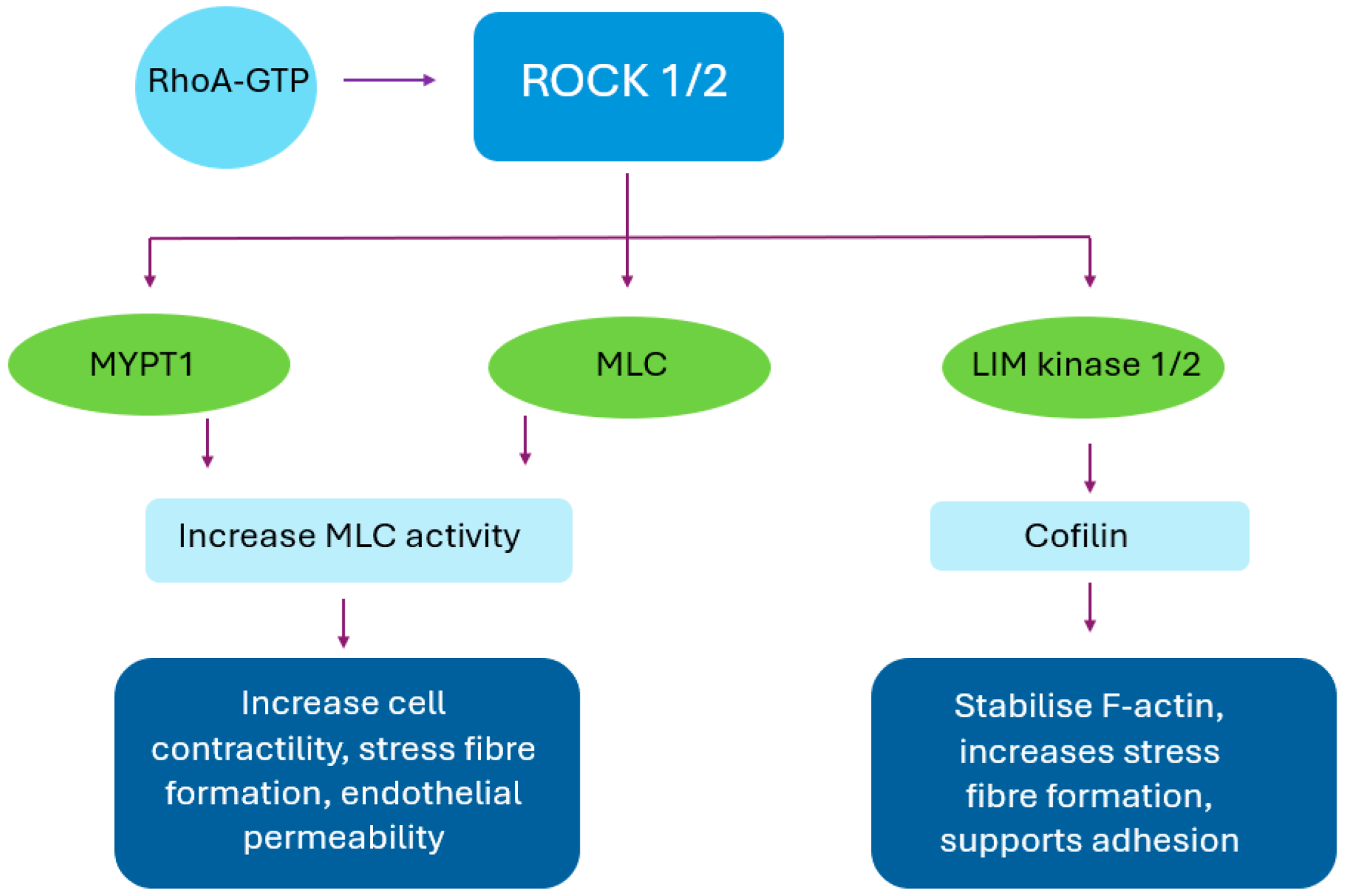 RhoA-GTP

ROCK 1/2

MYPT1

MLC

LIM kinase 1/2

Increase MLC activity

Cofilin

Increase cell contractility, stress fibre formation, endothelial permeability

Stabilise F-actin, increases stress fibre formation, supports adhesion